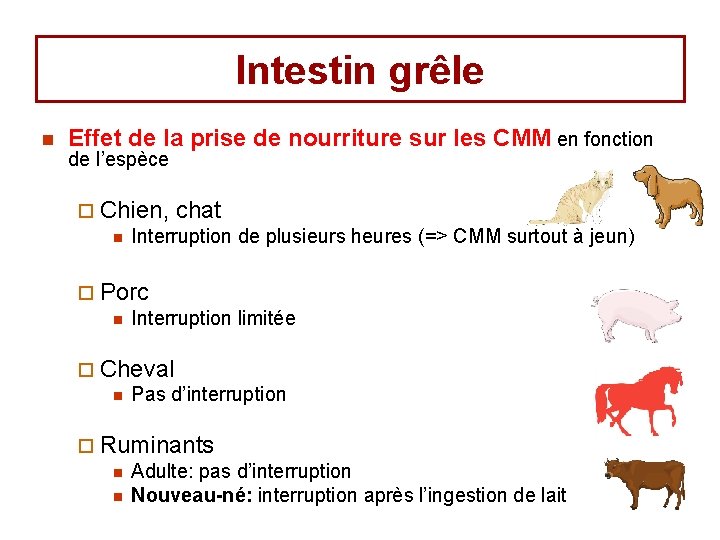 Intestin grêle

Effet de la prise de nourriture sur les CMM en fonction de l'espèce

Chien, chat
Interruption de plusieurs heures (=> CMM surtout à jeun)

Porc
Interruption limitée

Cheval
Pas d'interruption

Ruminants
Adulte: pas d'interruption
Nouveau-né: interruption après l'ingestion de lait